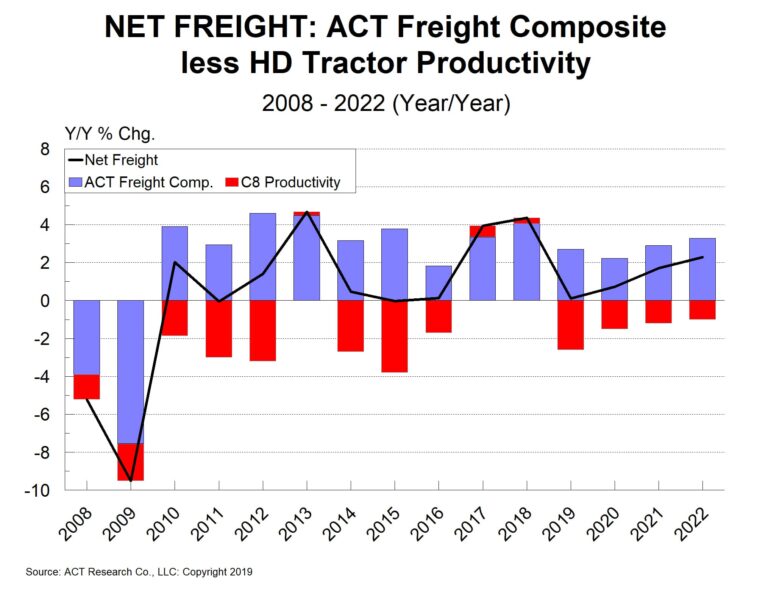 NET FREIGHT: ACT Freight Composite less HD Tractor Productivity

2008 - 2022 (Year/Year)

Y/Y % Chg.

Net Freight
ACT Freight Comp.
C8 Productivity

8
6
4
2
0
-2
-4
-6
-8
-10

2008
2009
2010
2011
2012
2013
2014
2015
2016
2017
2018
2019
2020
2021
2022

Source: ACT Research Co., LLC: Copyright 2019